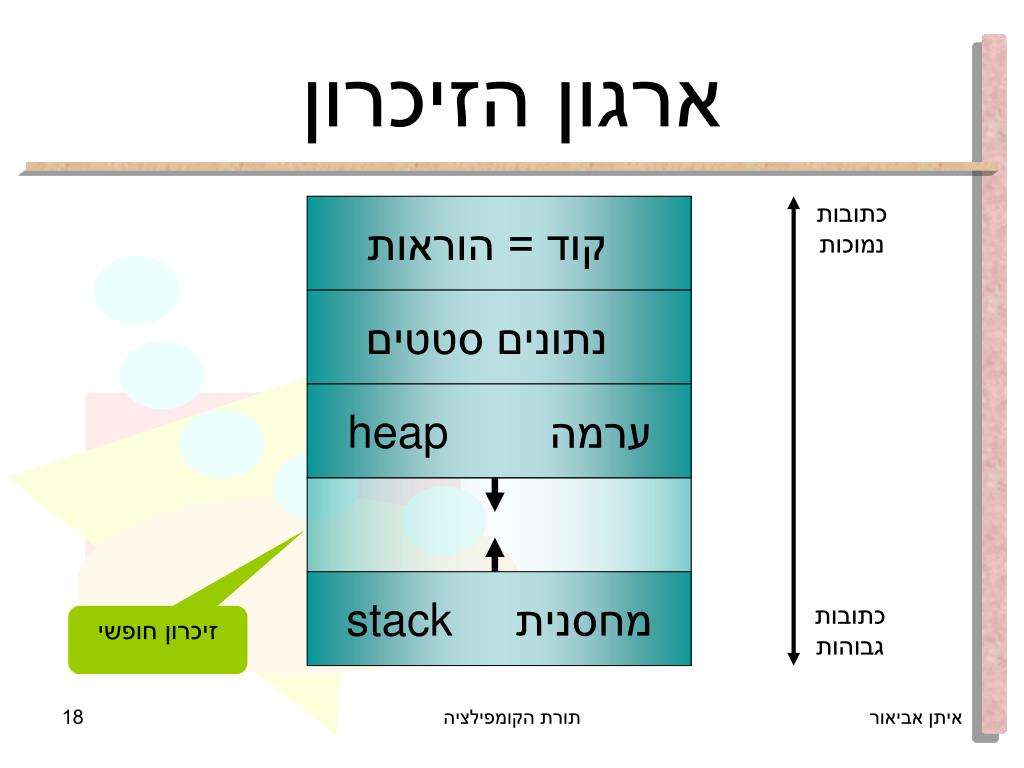 ארגון הזיכרון

כתובות נמוכות

קוד = הוראות

נתונים סטטים

ערמה heap

מחסנית stack

כתובות גבוהות

זיכרון חופשי

איתן אביאור

תורת הקומפילציה

18